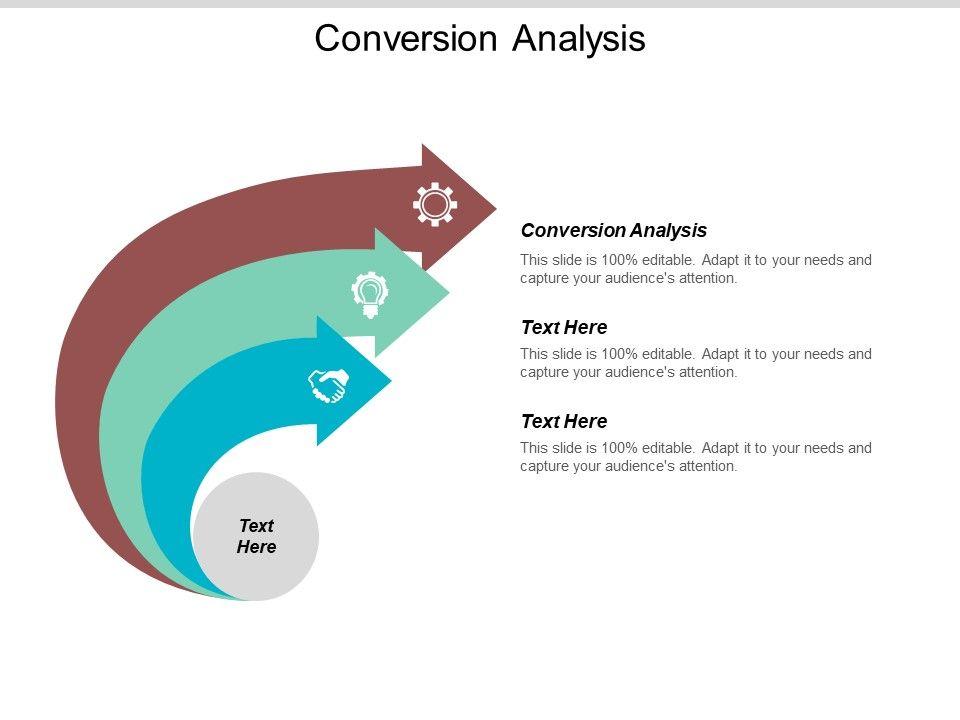 Conversion Analysis

Conversion Analysis

This slide is 100% editable. Adapt it to your needs and capture your audience's attention.

Text Here

This slide is 100% editable. Adapt it to your needs and capture your audience's attention.

Text Here

This slide is 100% editable. Adapt it to your needs and capture your audience's attention.

Text Here